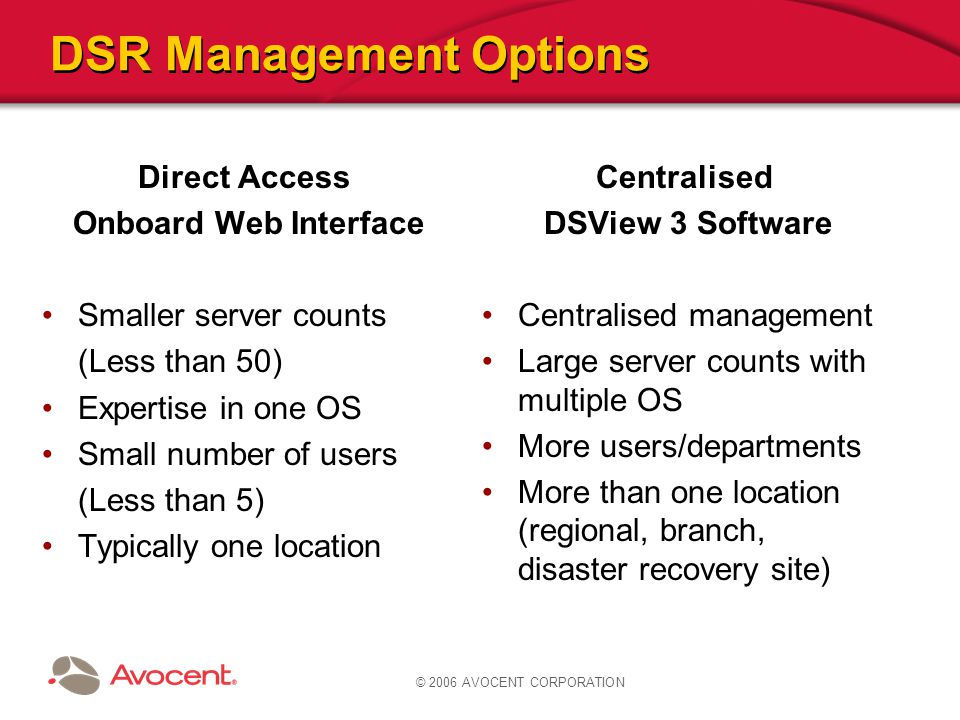 DSR Management Options

Direct Access
Onboard Web Interface

• Smaller server counts (Less than 50)
• Expertise in one OS
• Small number of users (Less than 5)
• Typically one location

Centralised
DSView 3 Software

• Centralised management
• Large server counts with multiple OS
• More users/departments
• More than one location (regional, branch, disaster recovery site)

Avocent.

© 2006 AVOCENT CORPORATION